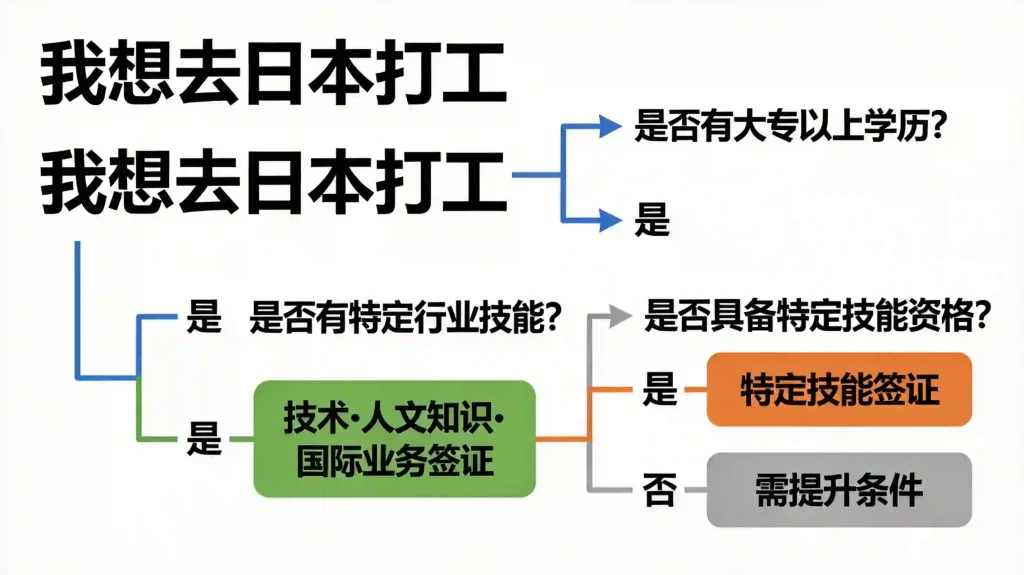 我想去日本打工

我想去日本打工

是否有大专以上学历?

是

是 是否有特定行业技能?

是

技术·人文知识·国际业务签证

是否具备特定技能资格?

是

特定技能签证

否

需提升条件